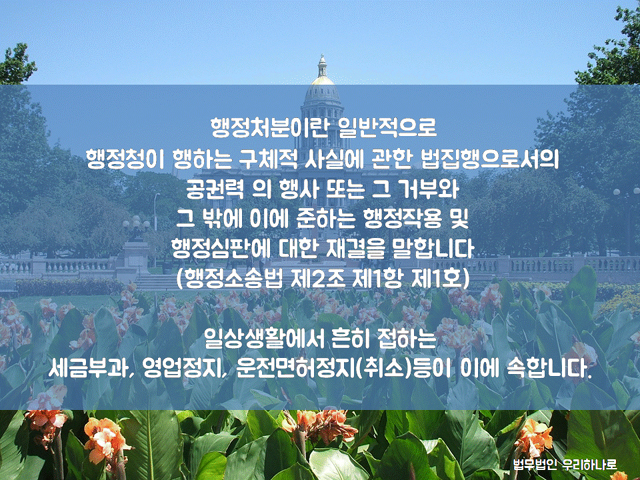 행정처분이란 일반적으로
행정청이 행하는 구체적 사실에 관한 법집행으로서의
공권력 의 행사 또는 그 거부와
그 밖에 이에 준하는 행정작용 및
행정심판에 대한 재결을 말합니다
(행정소송법 제2조 제1항 제1호)

일상생활에서 흔히 접하는
세금부과, 영업정지, 운전면허정지(취소)등이 이에 속합니다.

법무법인 우리하나로